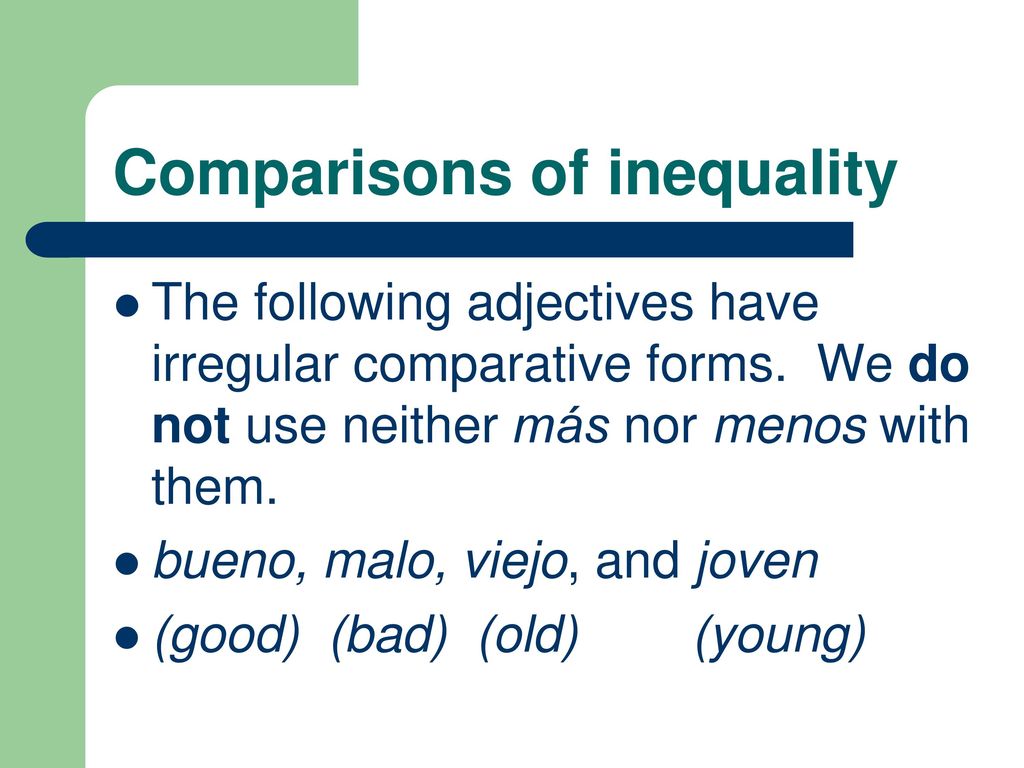 Comparisons of inequality

The following adjectives have irregular comparative forms.  We do not use neither más nor menos with them.

bueno, malo, viejo, and joven

(good)  (bad)  (old)  (young)